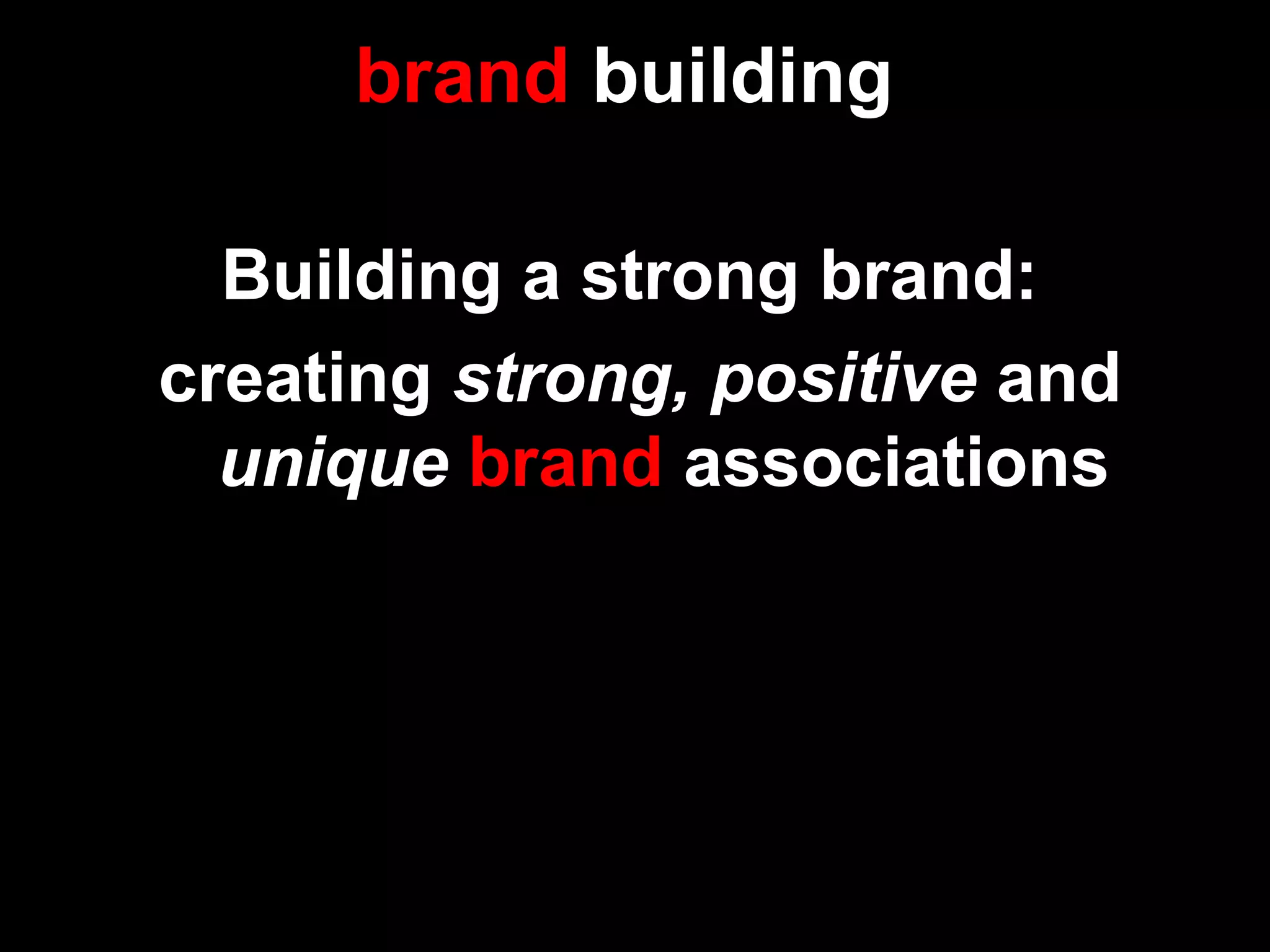 brand building

Building a strong brand:

creating strong, positive and unique brand associations